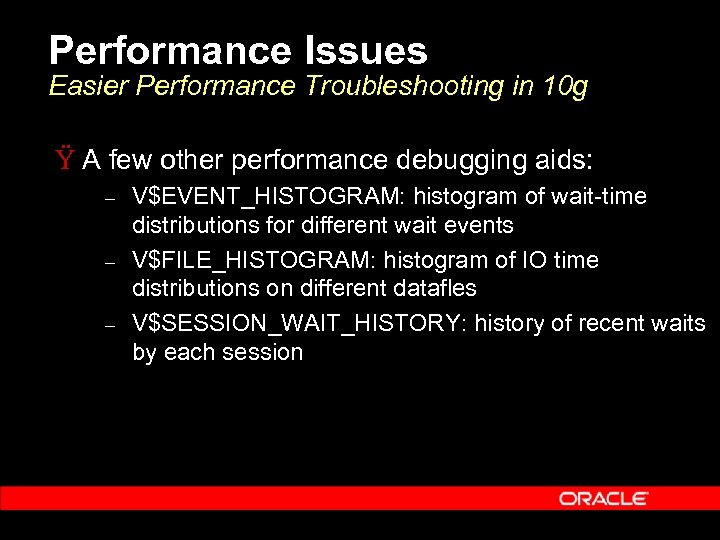 Performance Issues
Easier Performance Troubleshooting in 10g

Ÿ A few other performance debugging aids:

– V$EVENT_HISTOGRAM: histogram of wait-time distributions for different wait events

– V$FILE_HISTOGRAM: histogram of IO time distributions on different datafles

– V$SESSION_WAIT_HISTORY: history of recent waits by each session

ORACLE